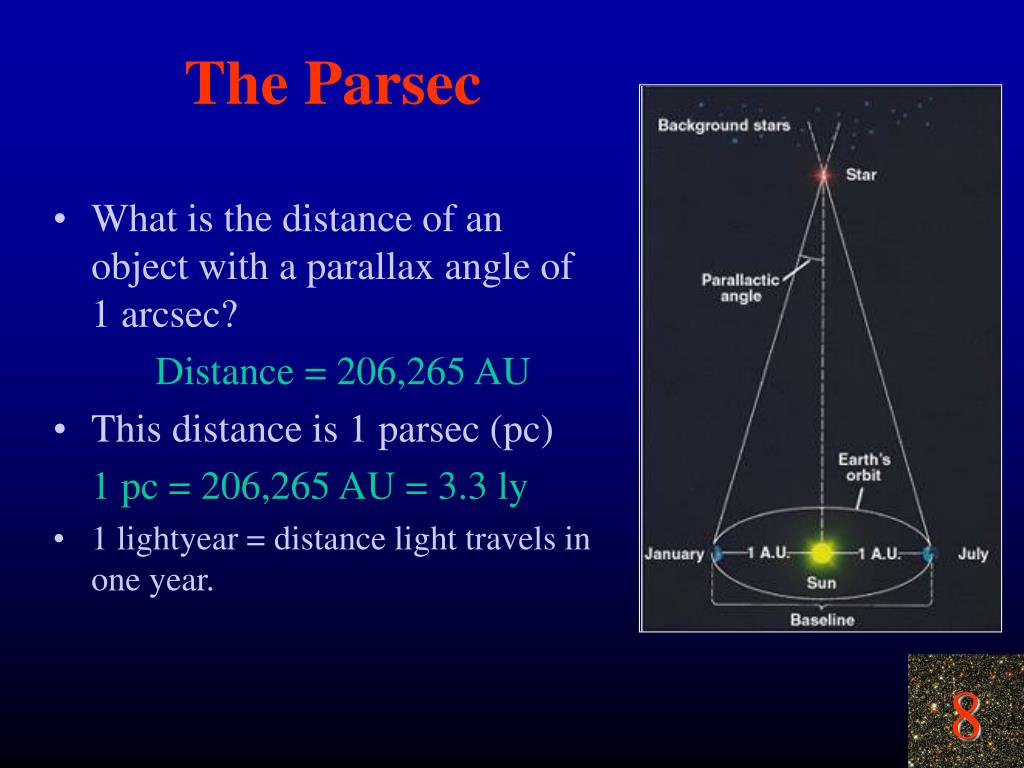 The Parsec

• What is the distance of an object with a parallax angle of 1 arcsec?

Distance = 206,265 AU

• This distance is 1 parsec (pc)

1 pc = 206,265 AU = 3.3 ly

• 1 lightyear = distance light travels in one year.

Background stars
Star
Parallactic angle
Earth's orbit
January
1 A.U.
1 A.U.
July
Sun
Baseline

8